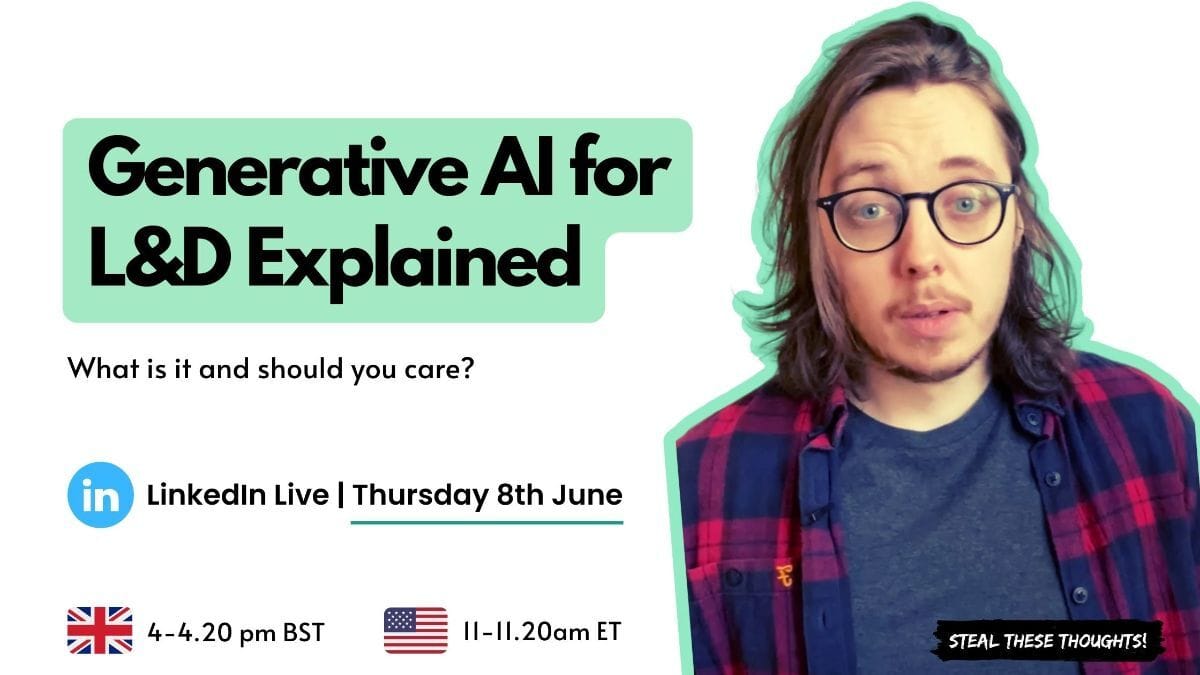 Generative AI for L&D Explained

What is it and should you care?

in LinkedIn Live | Thursday 8th June

4-4.20 pm BST

11-11.20am ET

STEAL THESE THOUGHTS!